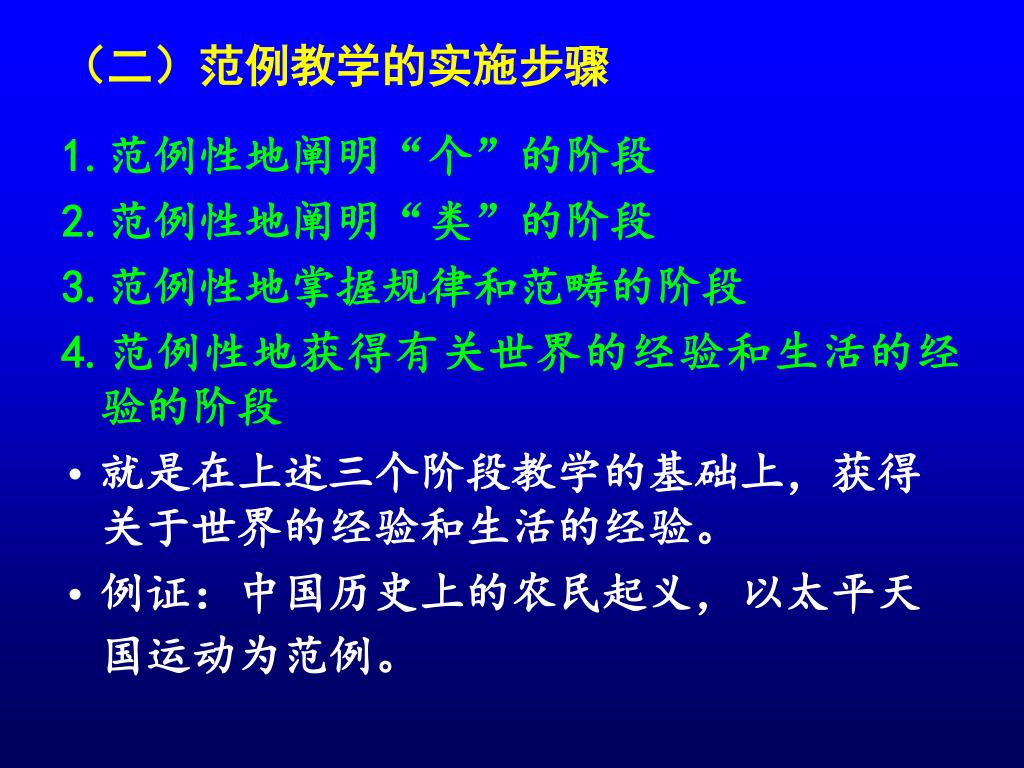 （二）范例教学的实施步骤

1. 范例性地阐明“个”的阶段

2. 范例性地阐明“类”的阶段

3. 范例性地掌握规律和范畴的阶段

4. 范例性地获得有关世界的经验和生活的经验的阶段

• 就是在上述三个阶段教学的基础上，获得关于世界的经验和生活的经验。

• 例证：中国历史上的农民起义，以太平天国运动为范例。